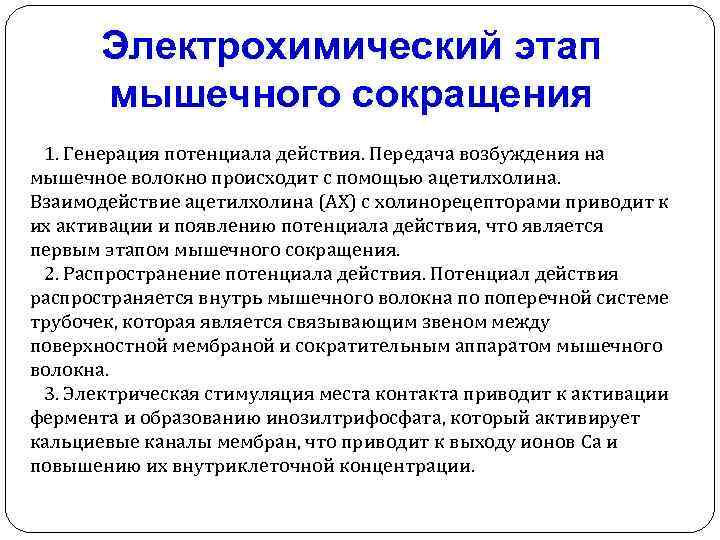 Электрохимический этап мышечного сокращения

1. Генерация потенциала действия. Передача возбуждения на мышечное волокно происходит с помощью ацетилхолина. Взаимодействие ацетилхолина (АХ) с холинорецепторами приводит к их активации и появлению потенциала действия, что является первым этапом мышечного сокращения.

2. Распространение потенциала действия. Потенциал действия распространяется внутрь мышечного волокна по поперечной системе трубочек, которая является связывающим звеном между поверхностной мембраной и сократительным аппаратом мышечного волокна.

3. Электрическая стимуляция места контакта приводит к активации фермента и образованию инозилтрифосфата, который активирует кальциевые каналы мембран, что приводит к выходу ионов Са и повышению их внутриклеточной концентрации.